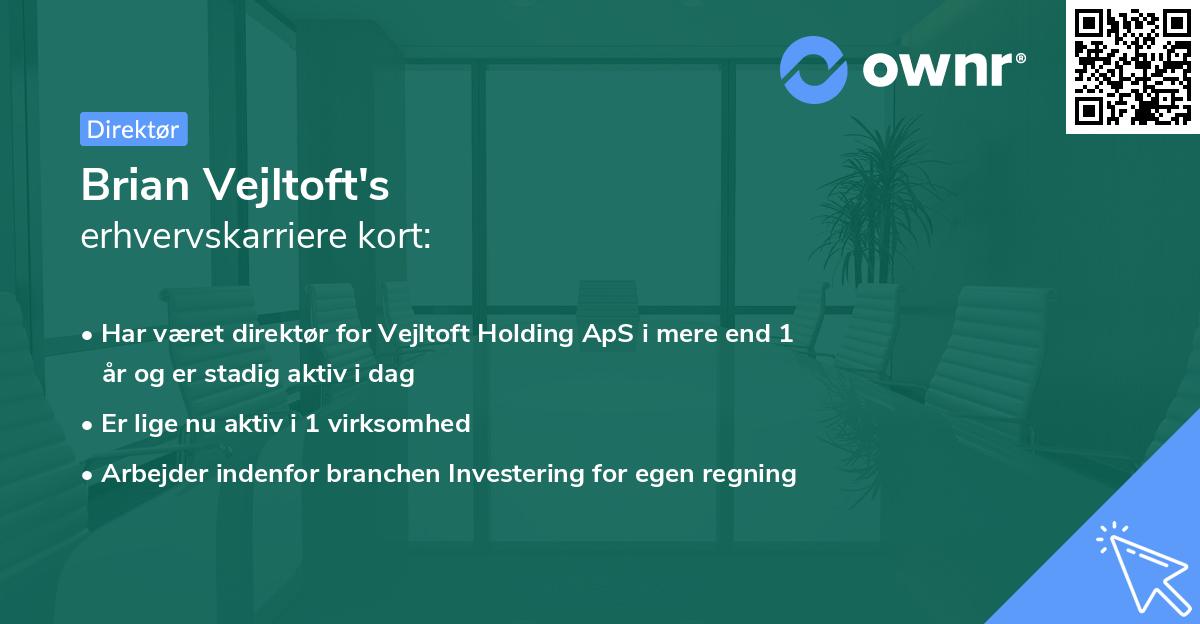 ownr®

Direktør

Brian Vejltoft's
erhvervskarriere kort:

• Har været direktør for Vejltoft Holding ApS i mere end 1 år og er stadig aktiv i dag
• Er lige nu aktiv i 1 virksomhed
• Arbejder indenfor branchen Investering for egen regning